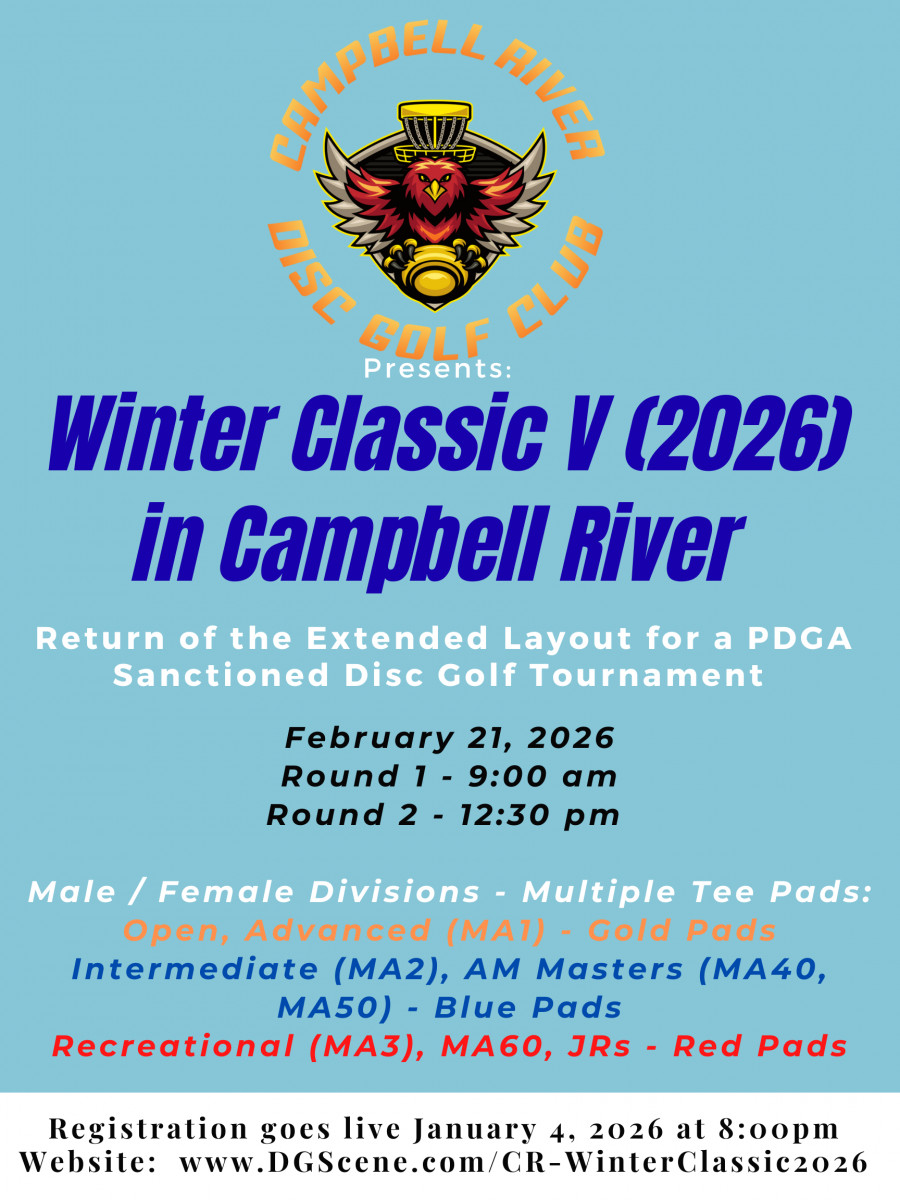 CAMPBELL RIVER DISC GOLF CLUB

Presents:

Winter Classic V (2026) in Campbell River

Return of the Extended Layout for a PDGA Sanctioned Disc Golf Tournament

February 21, 2026
Round 1 - 9:00 am
Round 2 - 12:30 pm

Male / Female Divisions - Multiple Tee Pads:
Open, Advanced (MA1) - Gold Pads
Intermediate (MA2), AM Masters (MA40, MA50) - Blue Pads
Recreational (MA3), MA60, JRs - Red Pads

Registration goes live January 4, 2026 at 8:00pm
Website: www.DGScene.com/CR-WinterClassic2026